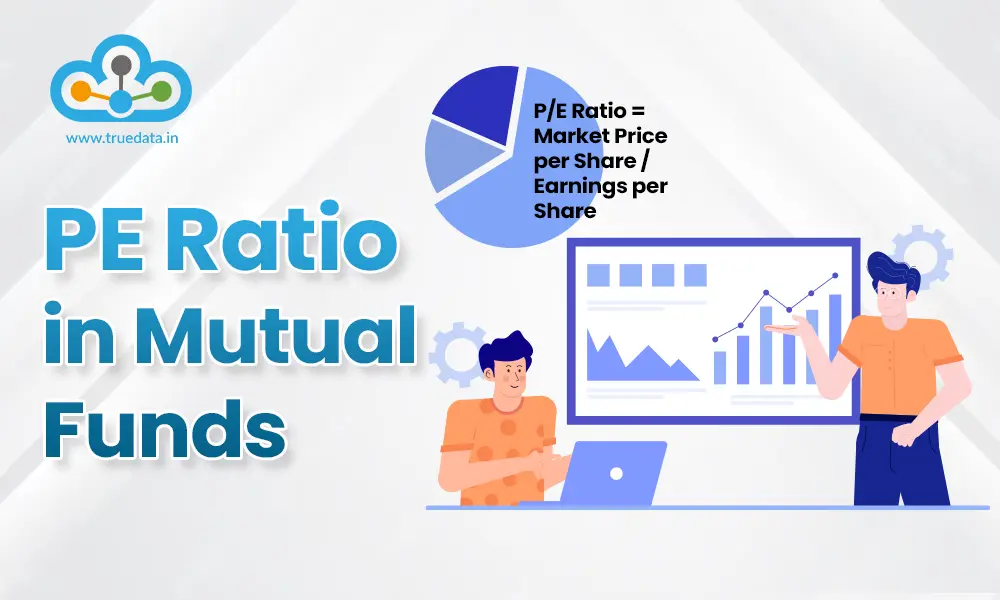 www.truedata.in

P/E Ratio = Market Price per Share / Earnings per Share

PE Ratio in Mutual Funds